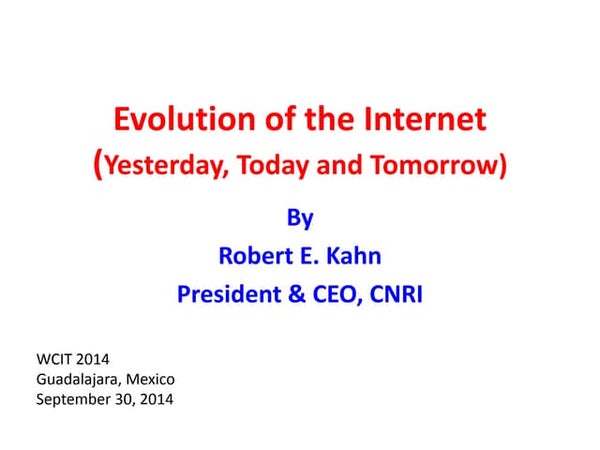 Evolution of the Internet
(Yesterday, Today and Tomorrow)

By
Robert E. Kahn
President & CEO, CNRI

WCIT 2014
Guadalajara, Mexico
September 30, 2014